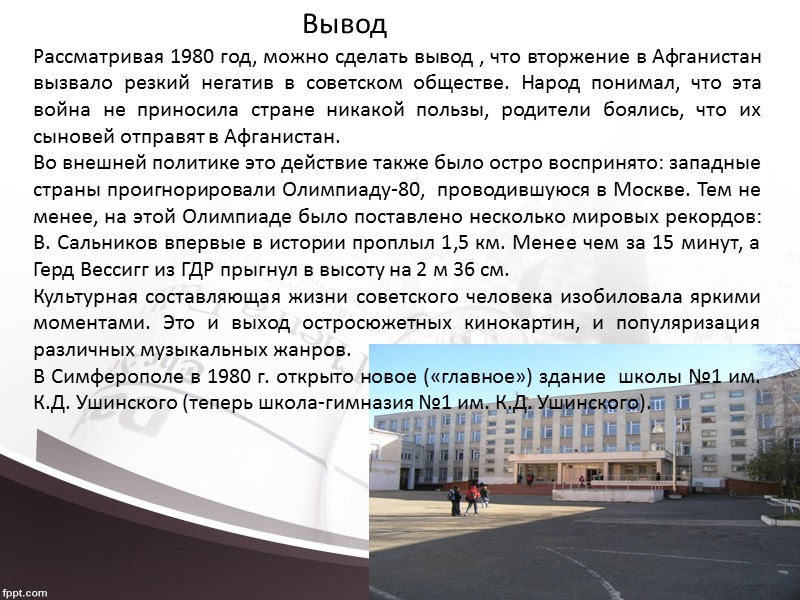 Вывод

Рассматривая 1980 год, можно сделать вывод , что вторжение в Афганистан вызвало резкий негатив в советском обществе. Народ понимал, что эта война не приносила стране никакой пользы, родители боялись, что их сыновей отправят в Афганистан.

Во внешней политике это действие также было остро воспринято: западные страны проигнорировали Олимпиаду-80, проводившуюся в Москве. Тем не менее, на этой Олимпиаде было поставлено несколько мировых рекордов: В. Сальников впервые в истории проплыл 1,5 км. Менее чем за 15 минут, а Герд Вессигг из ГДР прыгнул в высоту на 2 м 36 см.

Культурная составляющая жизни советского человека изобиловала яркими моментами. Это и выход остросюжетных кинокартин, и популяризация различных музыкальных жанров.

В Симферополе в 1980 г. открыто новое («главное») здание школы №1 им. К.Д. Ушинского (теперь школа-гимназия №1 им. К.Д. Ушинского).

fppt.com